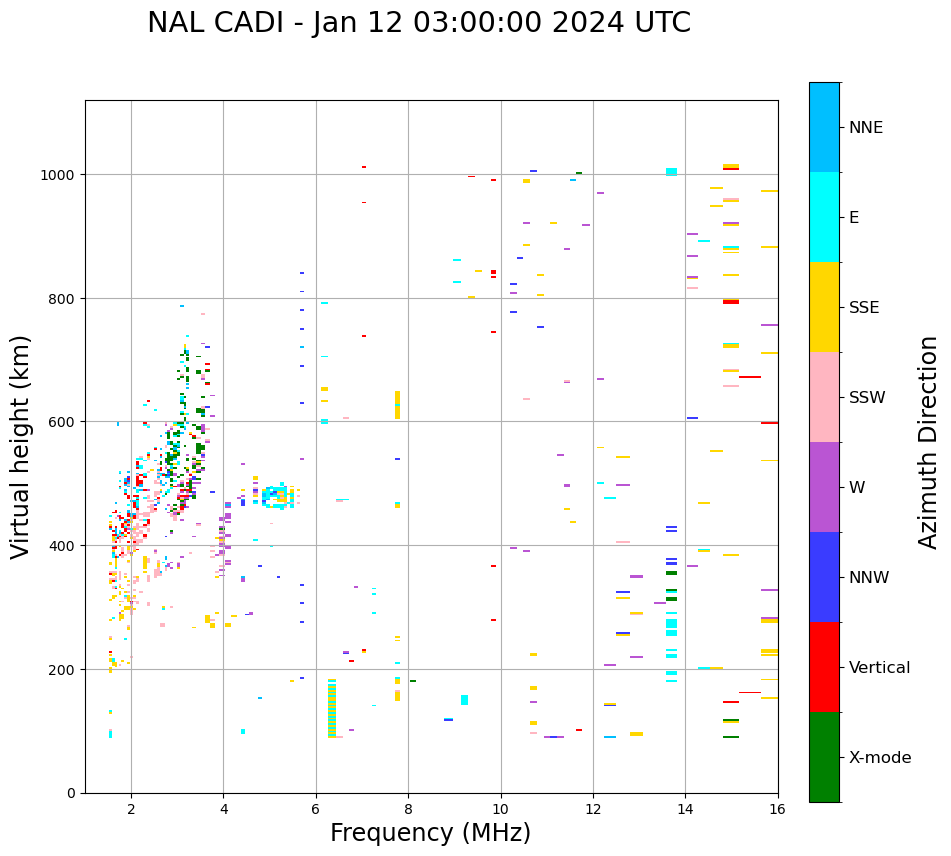 NAL CADI - Jan 12 03:00:00 2024 UTC

Virtual height (km)

1000
800
600
400
200
0

2
4
6
8
10
12
14
16

Frequency (MHz)

NNE
E
SSE
SSW
W
NNW
Vertical
X-mode

Azimuth Direction